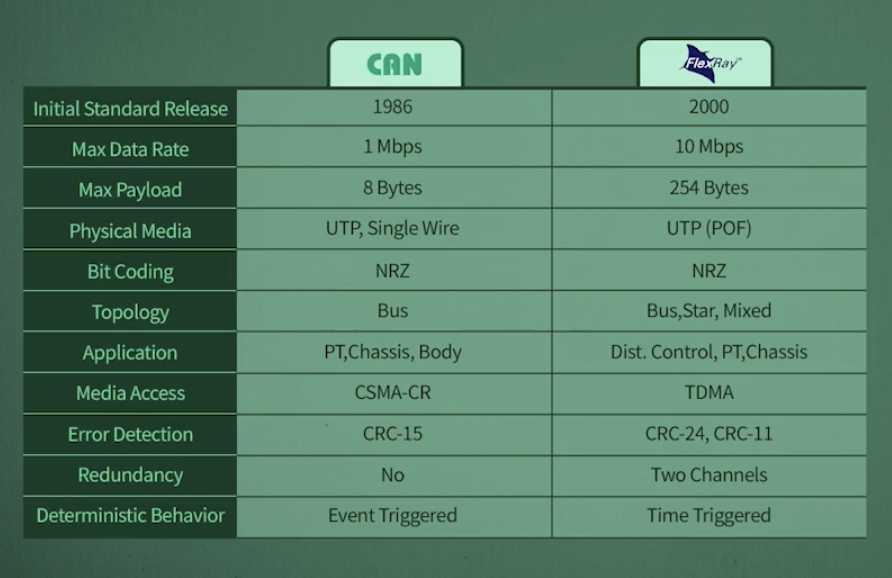 |  | CAN | FlexRay™ |
|---|---|---|
| Initial Standard Release | 1986 | 2000 |
| Max Data Rate | 1 Mbps | 10 Mbps |
| Max Payload | 8 Bytes | 254 Bytes |
| Physical Media | UTP, Single Wire | UTP (POF) |
| Bit Coding | NRZ | NRZ |
| Topology | Bus | Bus,Star, Mixed |
| Application | PT,Chassis, Body | Dist. Control, PT,Chassis |
| Media Access | CSMA-CR | TDMA |
| Error Detection | CRC-15 | CRC-24, CRC-11 |
| Redundancy | No | Two Channels |
| Deterministic Behavior | Event Triggered | Time Triggered |